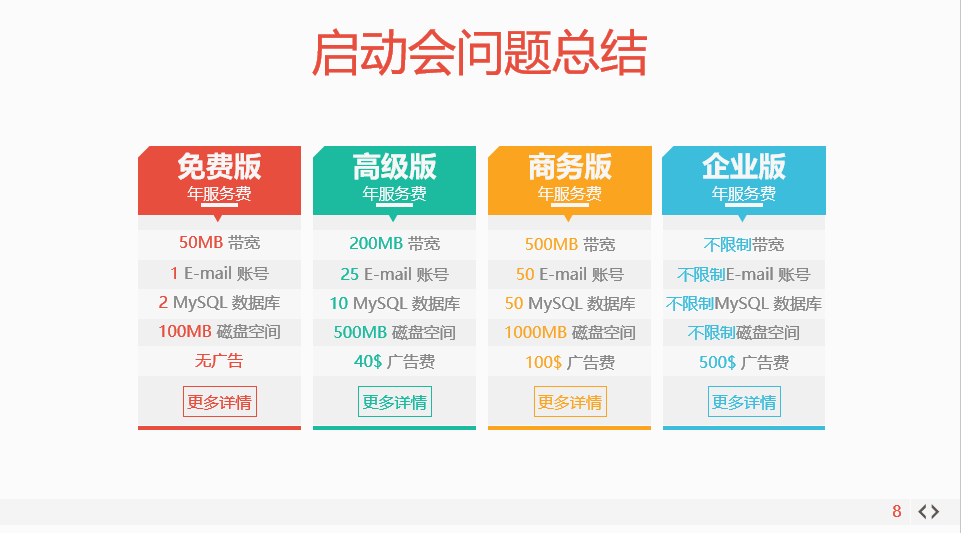 启动会问题总结

免费版
年服务费
50MB 带宽
1 E-mail 账号
2 MySQL 数据库
100MB 磁盘空间
无广告
更多详情

高级版
年服务费
200MB 带宽
25 E-mail 账号
10 MySQL 数据库
500MB 磁盘空间
40$ 广告费
更多详情

商务版
年服务费
500MB 带宽
50 E-mail 账号
50 MySQL 数据库
1000MB 磁盘空间
100$ 广告费
更多详情

企业版
年服务费
不限制带宽
不限制E-mail 账号
不限制MySQL 数据库
不限制磁盘空间
500$ 广告费
更多详情

8